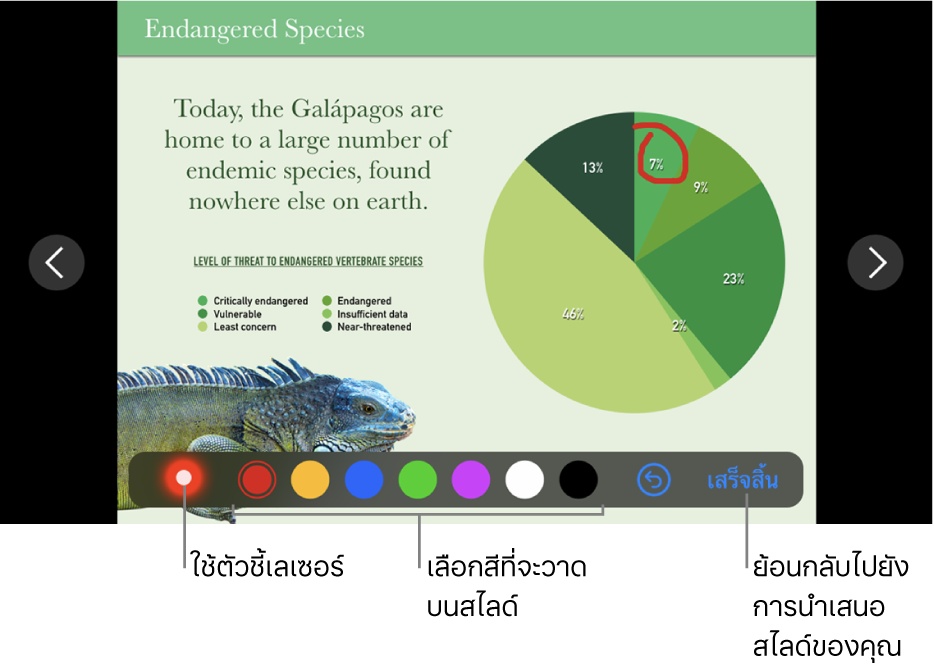 Endangered Species

Today, the Galápagos are home to a large number of endemic species, found nowhere else on earth.

LEVEL OF THREAT TO ENDANGERED VERTEBRATE SPECIES

Critically endangered
Vulnerable
Least concern
Endangered
Insufficient data
Near-threatened

13%
7%
9%
23%
2%
46%

เสร็จสิ้น

ใช้ตัวชี้เลเซอร์

เลือกสีที่จะวาดบนสไลด์

ย้อนกลับไปยังการนำเสนอสไลด์ของคุณ